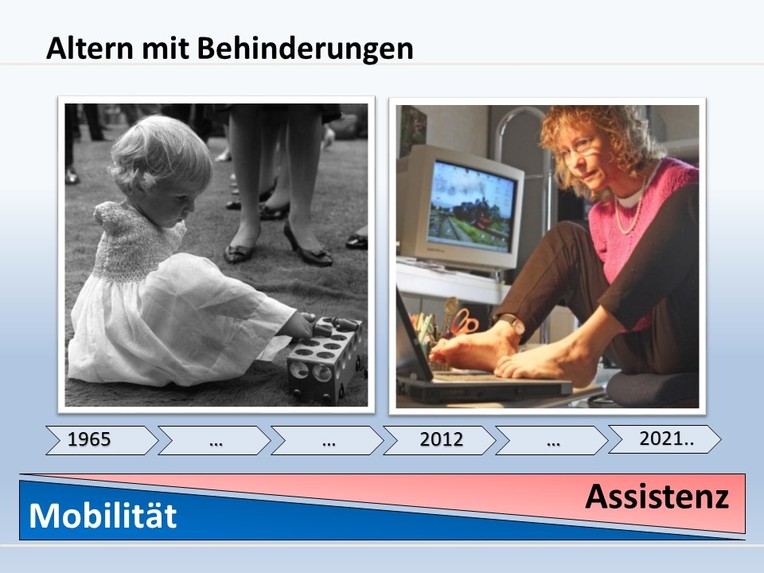 Altern mit Behinderungen

1965 … … 2012 … 2021..

Assistenz

Mobilität